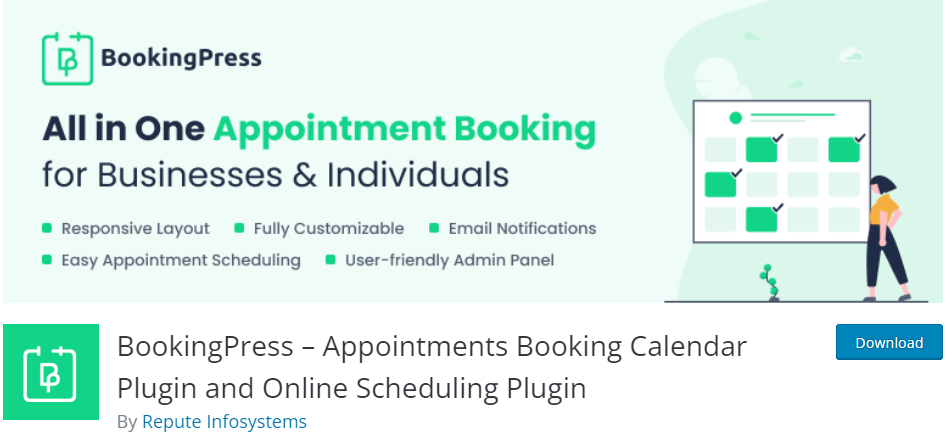 BookingPress

All in One Appointment Booking for Businesses & Individuals

Responsive Layout
Fully Customizable
Email Notifications
Easy Appointment Scheduling
User-friendly Admin Panel

BookingPress – Appointments Booking Calendar Plugin and Online Scheduling Plugin

By Repute Infosystems

Download